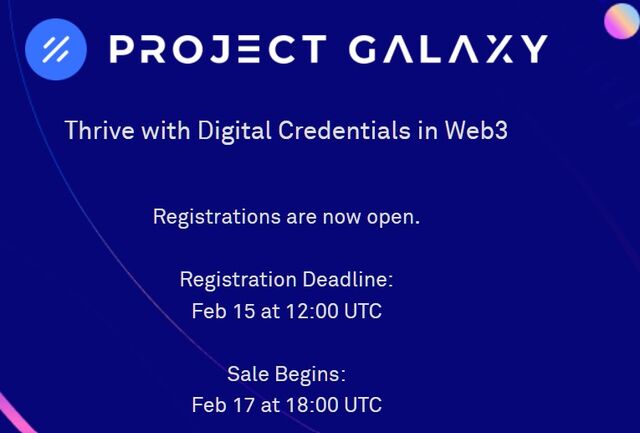 PROJECT GALAXY

Thrive with Digital Credentials in Web3

Registrations are now open.

Registration Deadline:
Feb 15 at 12:00 UTC

Sale Begins:
Feb 17 at 18:00 UTC